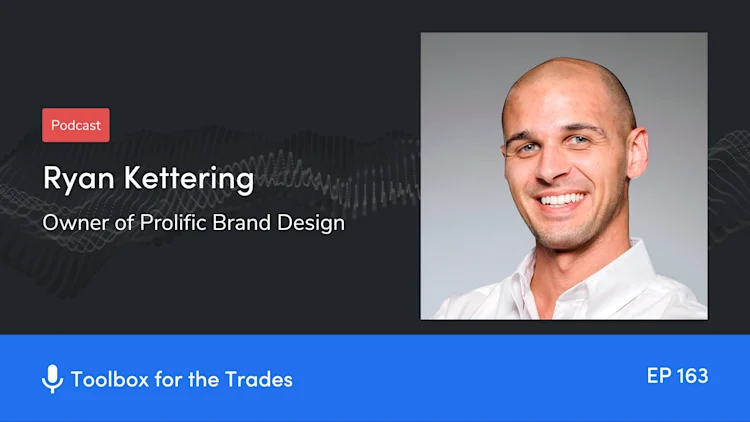 Podcast

Ryan Kettering

Owner of Prolific Brand Design

Toolbox for the Trades

EP 163